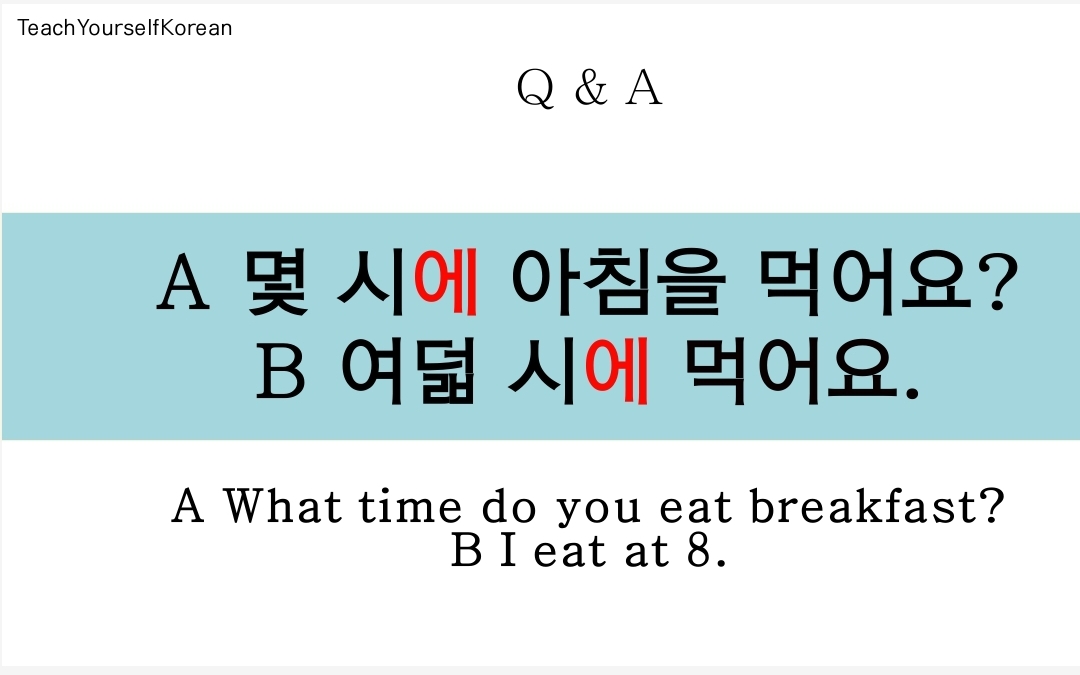 TeachYourselfKorean

Q & A

A 몇 시에 아침을 먹어요?
B 여덟 시에 먹어요.

A What time do you eat breakfast?
B I eat at 8.